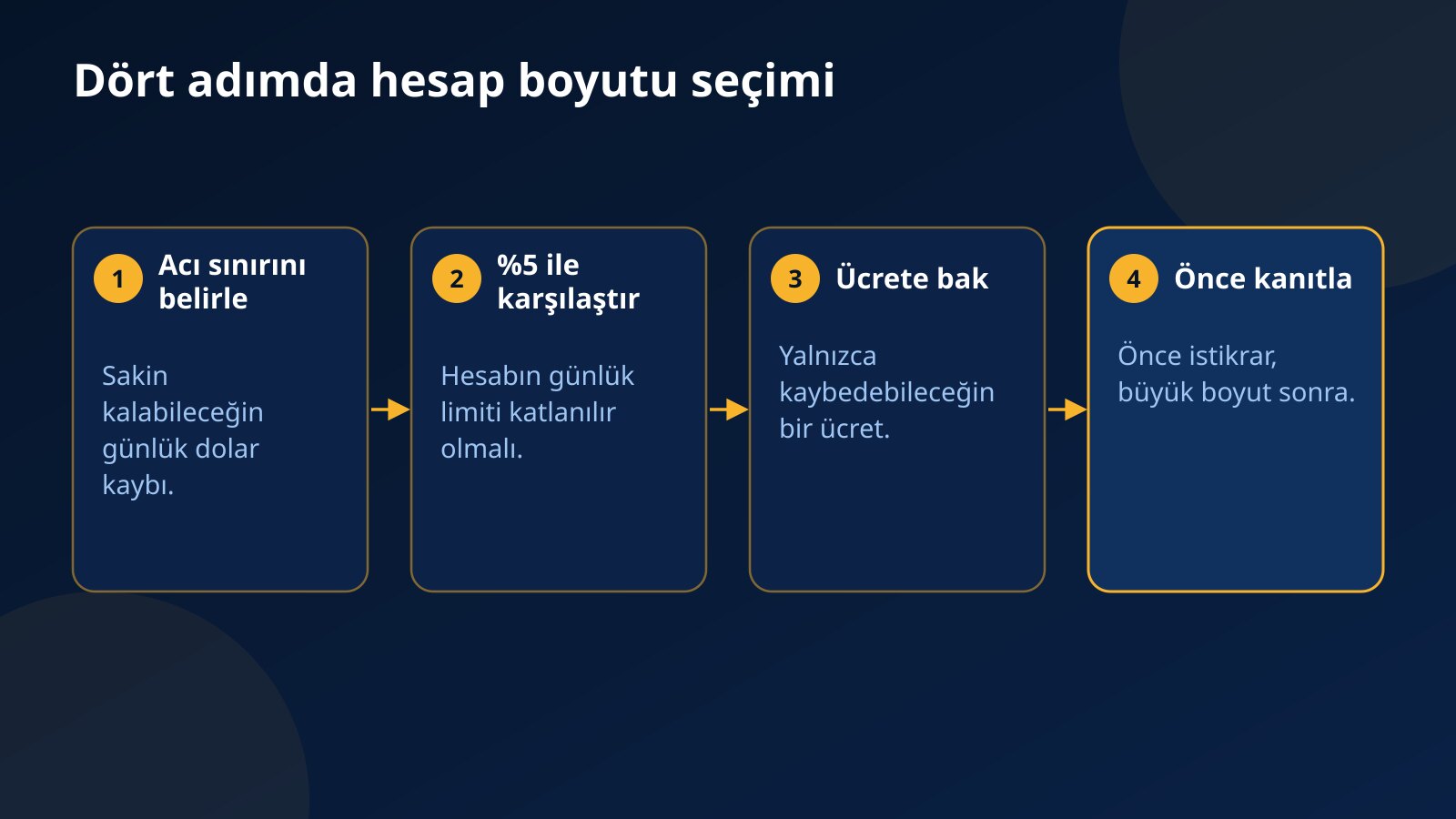 Dört adımda hesap boyutu seçimi

1 Acı sınırını belirle

Sakin kalabileceğin günlük dolar kaybı.

2 %5 ile karşılaştır

Hesabın günlük limiti katlanılır olmalı.

3 Ücrete bak

Yalnızca kaybedebileceğin bir ücret.

4 Önce kanıtla

Önce istikrar, büyük boyut sonra.